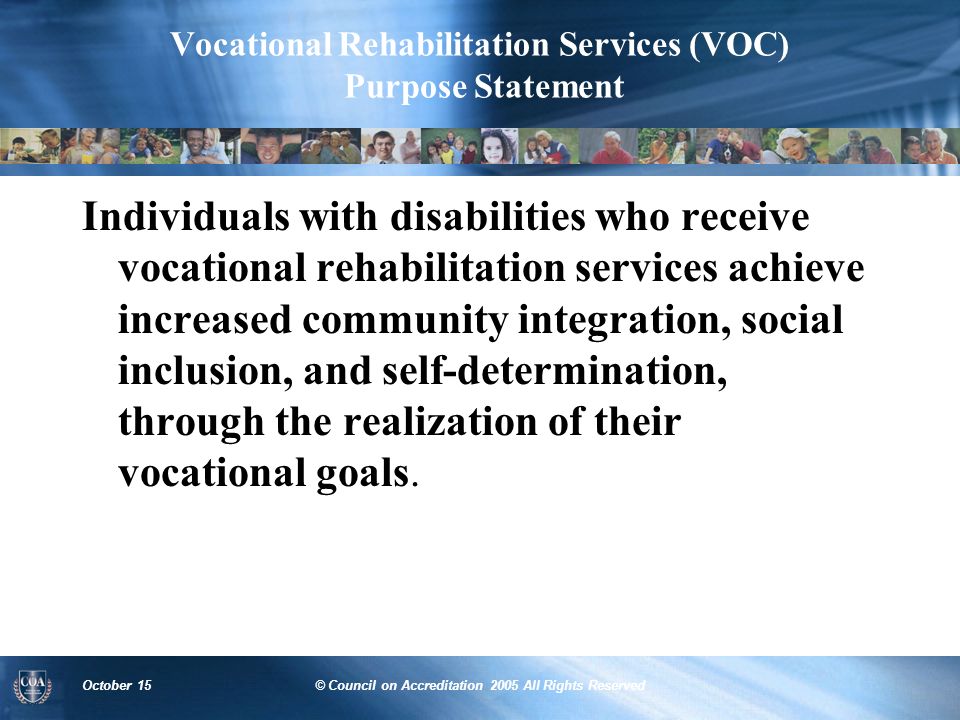 Vocational Rehabilitation Services (VOC)
Purpose Statement

Individuals with disabilities who receive vocational rehabilitation services achieve increased community integration, social inclusion, and self-determination, through the realization of their vocational goals.

COA

October 15

© Council on Accreditation 2005 All Rights Reserved